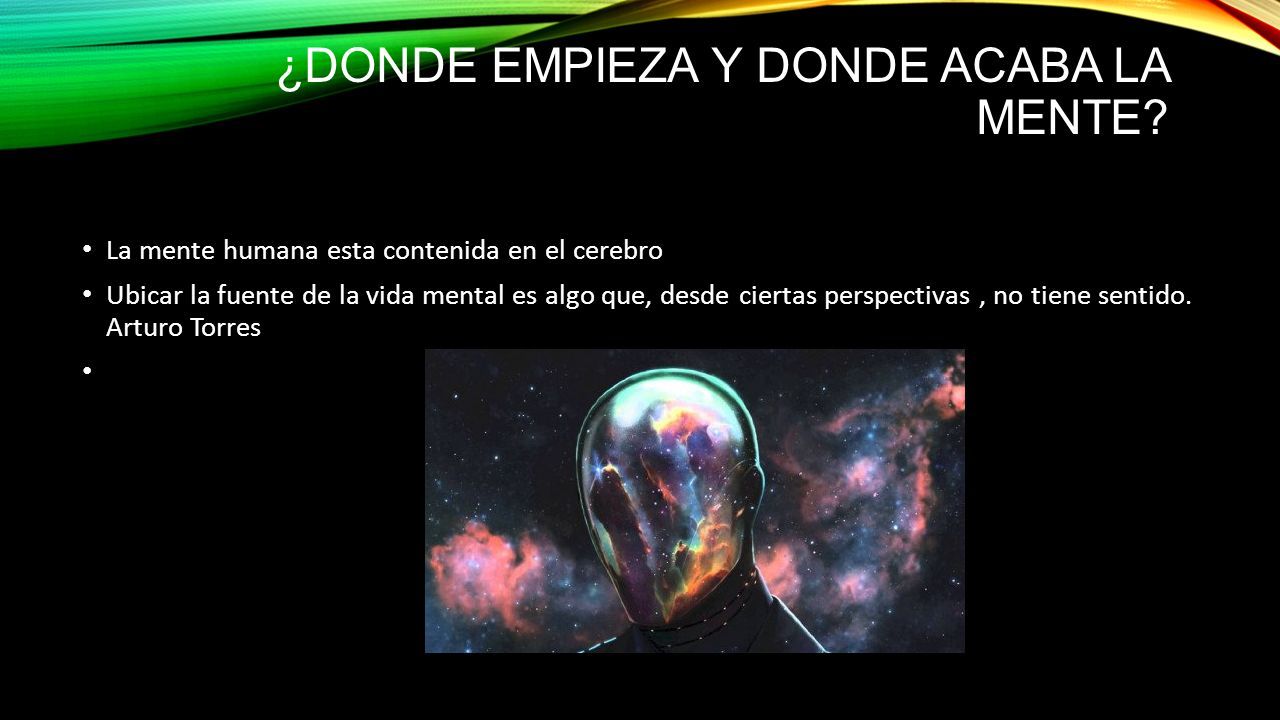 ¿DONDE EMPIEZA Y DONDE ACABA LA MENTE?

• La mente humana esta contenida en el cerebro

• Ubicar la fuente de la vida mental es algo que, desde ciertas perspectivas , no tiene sentido. Arturo Torres

•